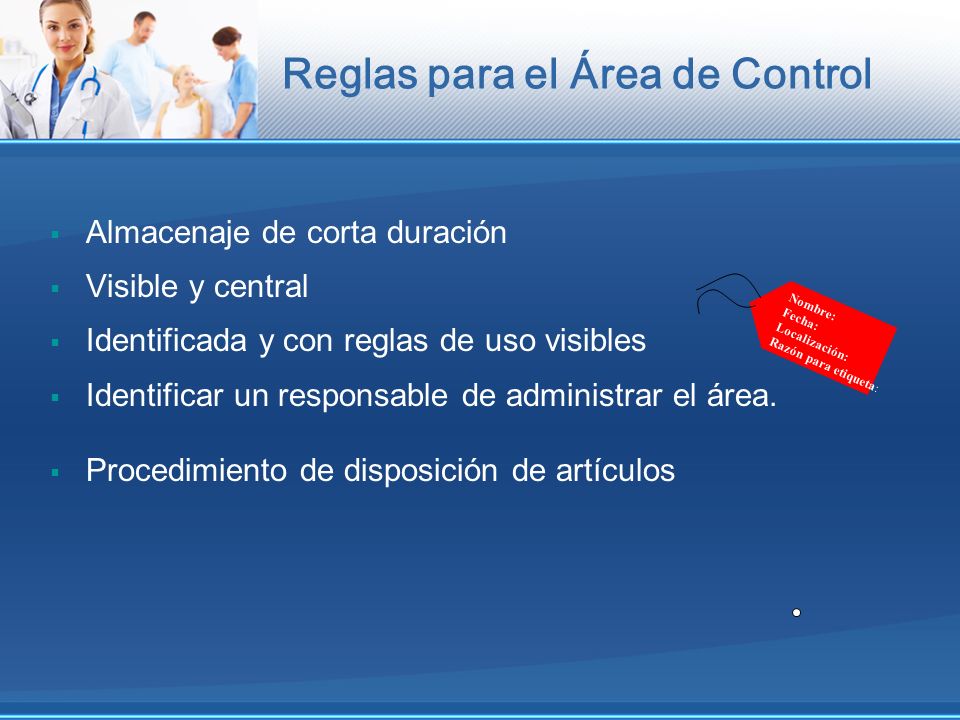 Reglas para el Área de Control

▪ Almacenaje de corta duración
▪ Visible y central
▪ Identificada y con reglas de uso visibles
▪ Identificar un responsable de administrar el área.
▪ Procedimiento de disposición de artículos

Nombre:
Fecha:
Localización:
Razón para etiqueta: